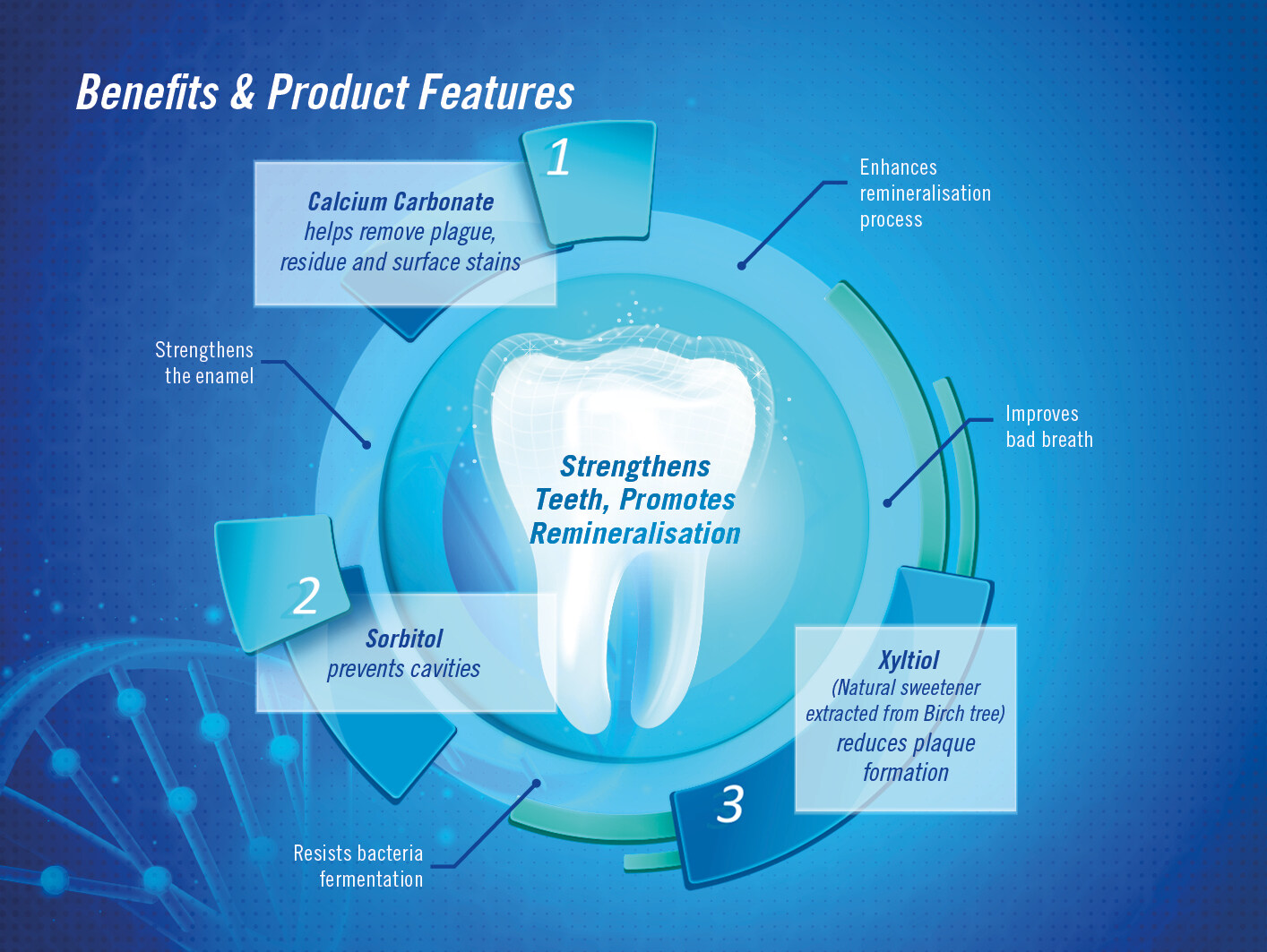 Benefits & Product Features

1

Calcium Carbonate helps remove plague, residue and surface stains

Enhances remineralisation process

Strengthens the enamel

Improves bad breath

Strengthens Teeth, Promotes Remineralisation

2

Sorbitol prevents cavities

Xyltiol (Natural sweetener extracted from Birch tree) reduces plaque formation

3

Resists bacteria fermentation